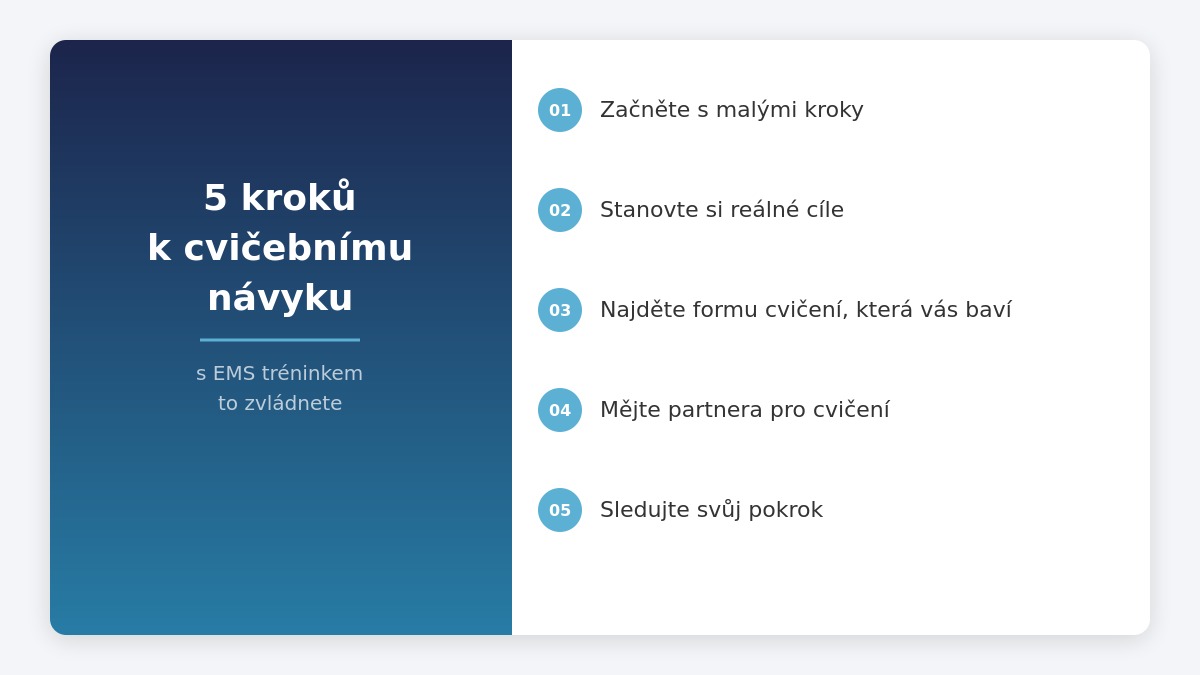 5 kroků
k cvičebnímu
návyku

s EMS tréninkem
to zvládnete

01 Začněte s malými kroky

02 Stanovte si reálné cíle

03 Najděte formu cvičení, která vás baví

04 Mějte partnera pro cvičení

05 Sledujte svůj pokrok